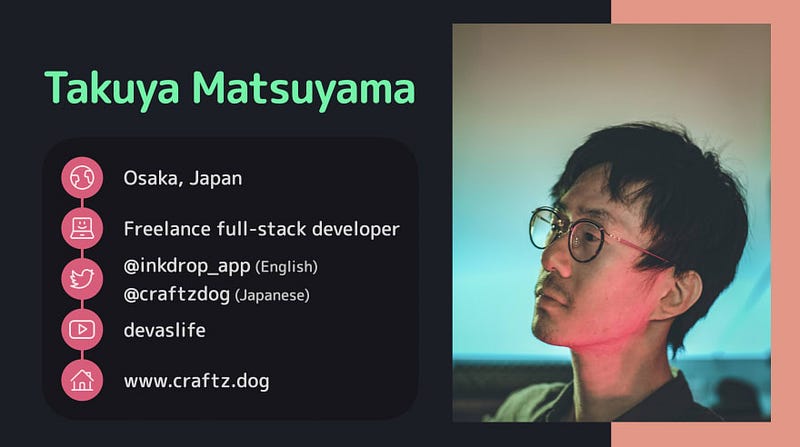 Takuya Matsuyama

Osaka, Japan

Freelance full-stack developer

@inkdrop_app (English)
@craftzdog (Japanese)

devaslife

www.craftz.dog